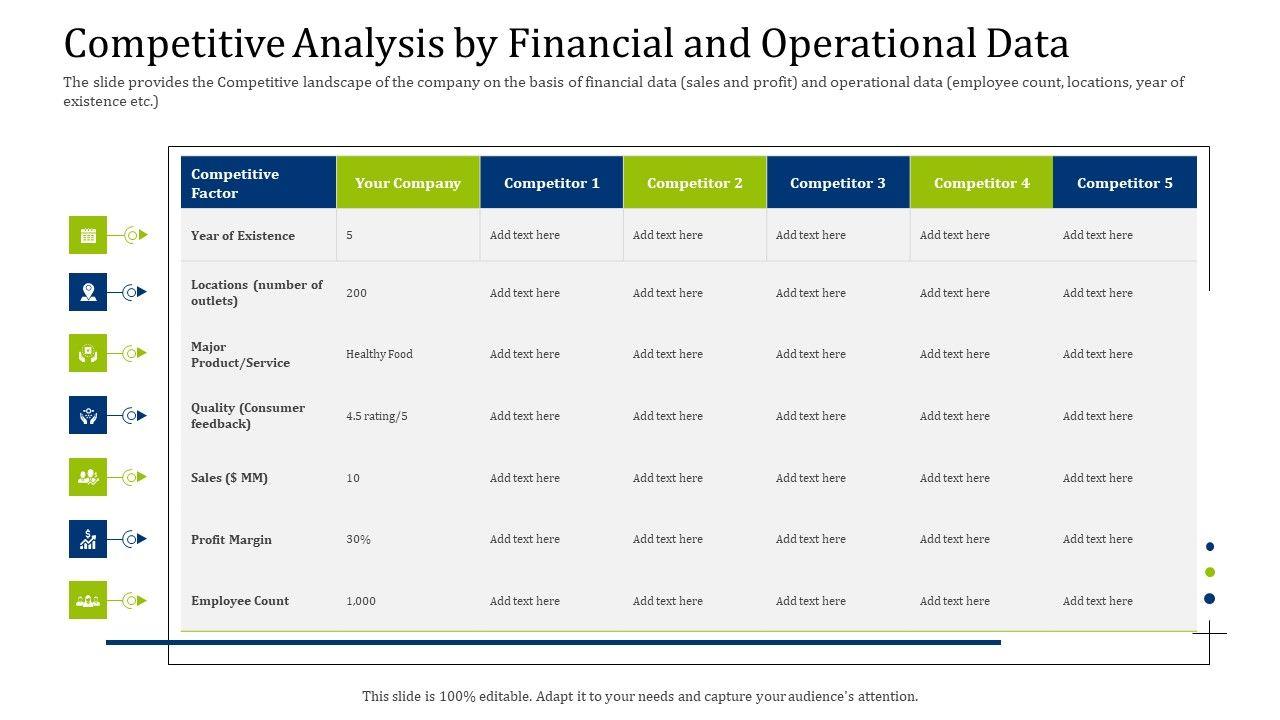 Competitive Analysis by Financial and Operational Data

The slide provides the Competitive landscape of the company on the basis of financial data (sales and profit) and operational data (employee count, locations, year of existence etc.)

| Competitive Factor | Your Company | Competitor 1 | Competitor 2 | Competitor 3 | Competitor 4 | Competitor 5 |
|---|---|---|---|---|---|---|
| Year of Existence | 5 | Add text here | Add text here | Add text here | Add text here | Add text here |
| Locations (number of outlets) | 200 | Add text here | Add text here | Add text here | Add text here | Add text here |
| Major Product/Service | Healthy Food | Add text here | Add text here | Add text here | Add text here | Add text here |
| Quality (Consumer feedback) | 4.5 rating/5 | Add text here | Add text here | Add text here | Add text here | Add text here |
| Sales ($ MM) | 10 | Add text here | Add text here | Add text here | Add text here | Add text here |
| Profit Margin | 30% | Add text here | Add text here | Add text here | Add text here | Add text here |
| Employee Count | 1,000 | Add text here | Add text here | Add text here | Add text here | Add text here |

This slide is 100% editable. Adapt it to your needs and capture your audience's attention.